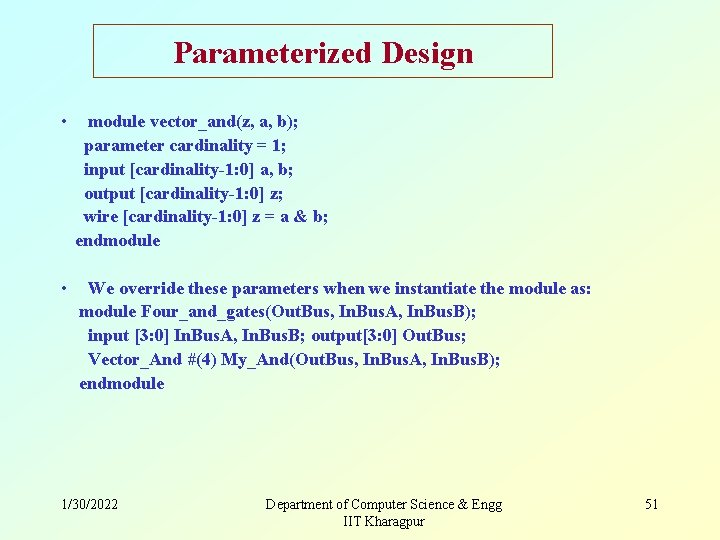 Parameterized Design

• module vector_and(z, a, b);
parameter cardinality = 1;
input [cardinality-1:0] a, b;
output [cardinality-1:0] z;
wire [cardinality-1:0] z = a & b;
endmodule

• We override these parameters when we instantiate the module as:
module Four_and_gates(OutBus, InBusA, InBusB);
input [3:0] InBusA, InBusB; output[3:0] OutBus;
Vector_And #(4) My_And(OutBus, InBusA, InBusB);
endmodule

1/30/2022

Department of Computer Science & Engg
IIT Kharagpur

51